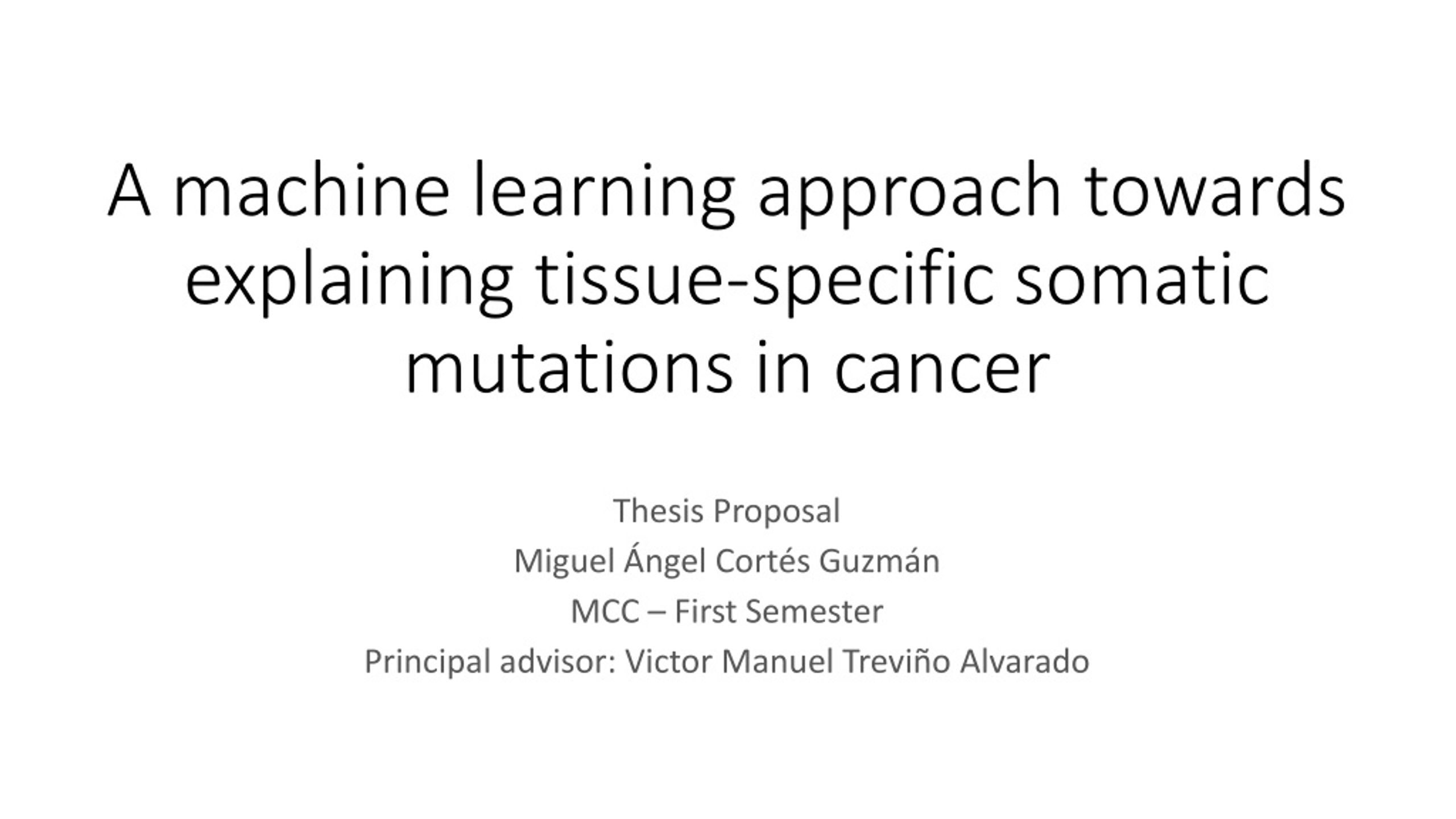 A machine learning approach towards explaining tissue-specific somatic mutations in cancer

Thesis Proposal

Miguel Ángel Cortés Guzmán

MCC – First Semester

Principal advisor: Victor Manuel Treviño Alvarado